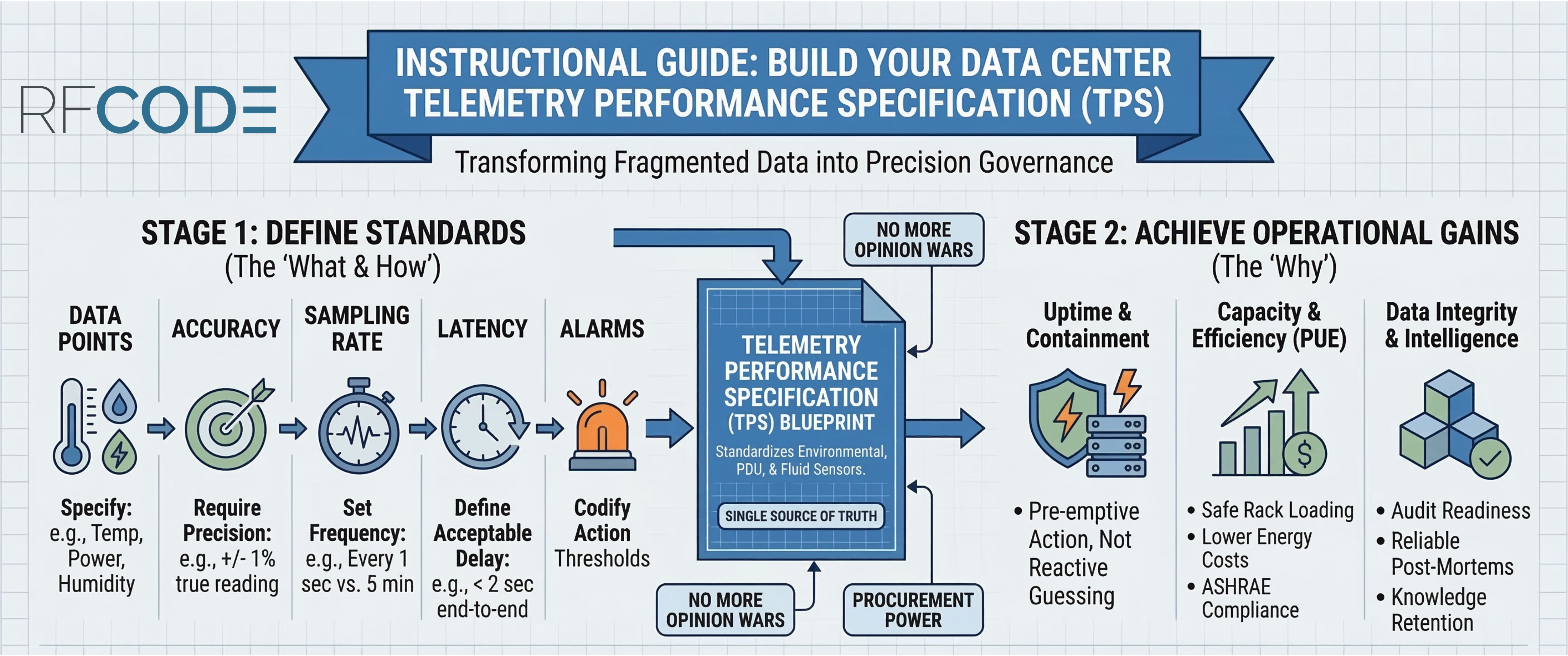 RFCODE

INSTRUCTIONAL GUIDE: BUILD YOUR DATA CENTER TELEMETRY PERFORMANCE SPECIFICATION (TPS)

Transforming Fragmented Data into Precision Governance

STAGE 1: DEFINE STANDARDS
(The 'What & How')

DATA POINTS

Specify: e.g., Temp, Power, Humidity

ACCURACY

Require Precision: e.g., +/- 1% true reading

SAMPLING RATE

Set Frequency: e.g., Every 1 sec vs. 5 min

LATENCY

Define Acceptable Delay: e.g., < 2 sec end-to-end

ALARMS

Codify Action Thresholds

NO MORE OPINION WARS

TELEMETRY PERFORMANCE SPECIFICATION (TPS) BLUEPRINT

Standardizes Environmental, PDU, & Fluid Sensors.

SINGLE SOURCE OF TRUTH

NO MORE OPINION WARS

PROCUREMENT POWER

STAGE 2: ACHIEVE OPERATIONAL GAINS
(The 'Why')

Uptime & Containment

• Pre-emptive Action, Not Reactive Guessing

Capacity & Efficiency (PUE)

• Safe Rack Loading
• Lower Energy Costs
• ASHRAE Compliance

Data Integrity & Intelligence

• Audit Readiness
• Reliable Post-Mortems
• Knowledge Retention